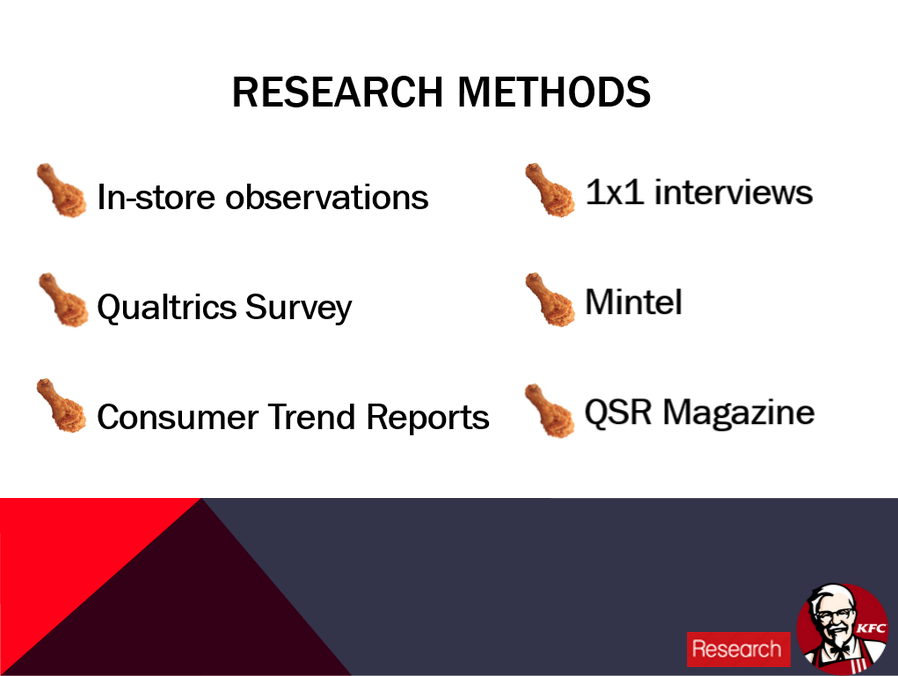 RESEARCH METHODS

In-store observations

Qualtrics Survey

Consumer Trend Reports

1x1 interviews

Mintel

QSR Magazine

Research

KFC